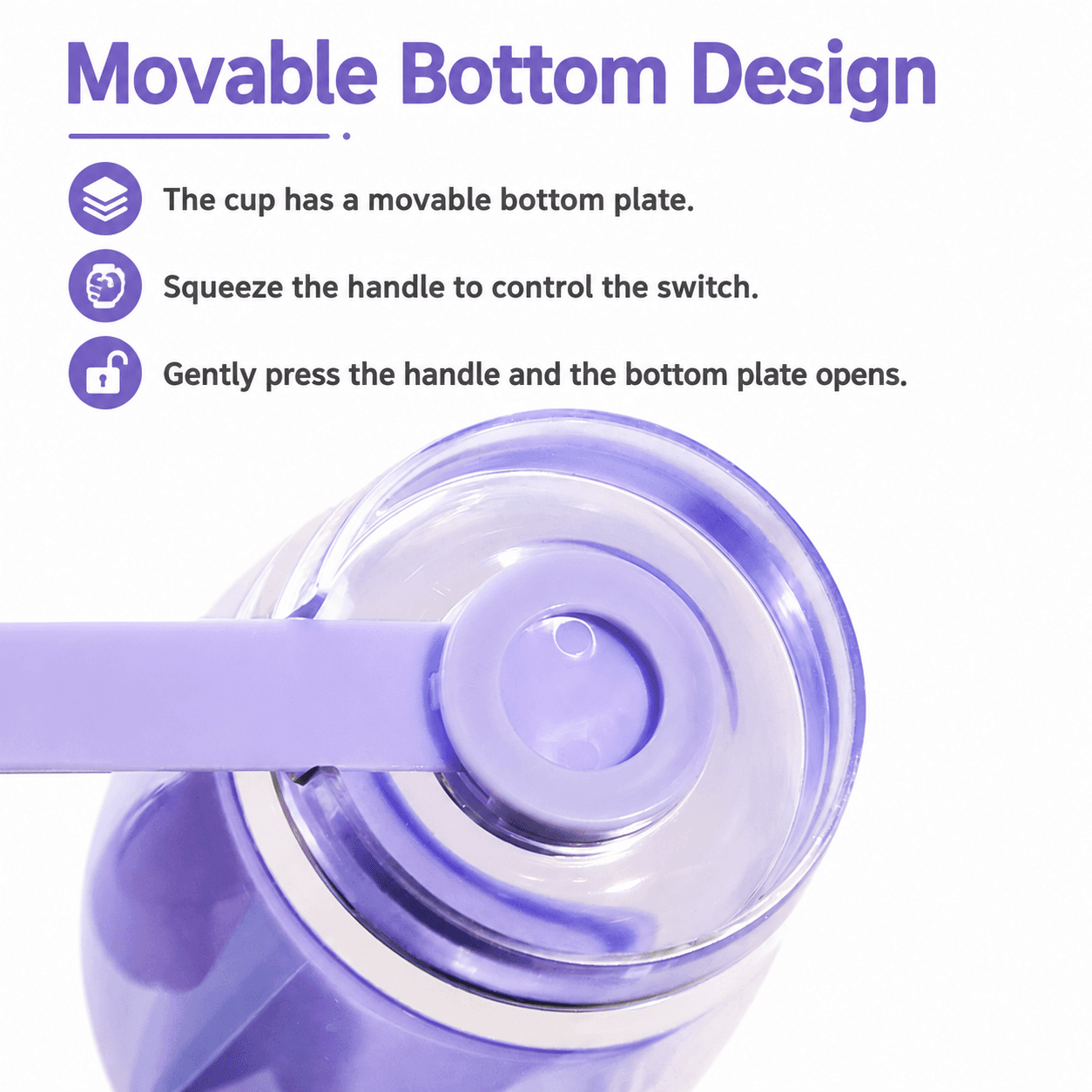 Movable Bottom Design

The cup has a movable bottom plate.

Squeeze the handle to control the switch.

Gently press the handle and the bottom plate opens.